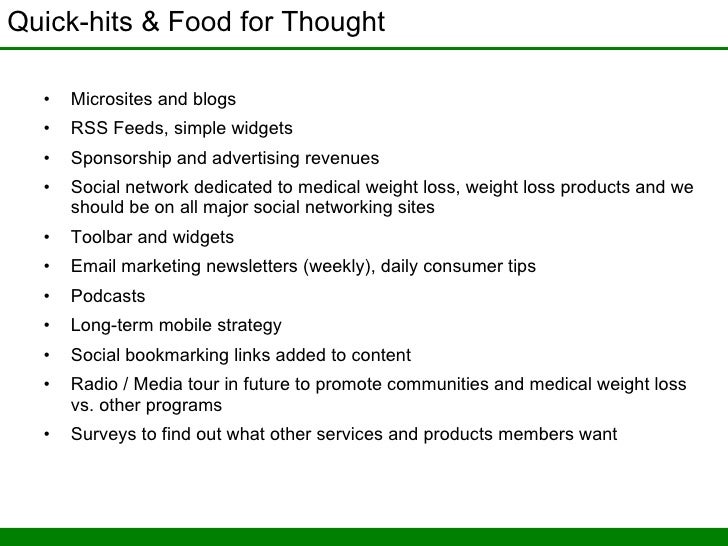 Quick-hits & Food for Thought

• Microsites and blogs
• RSS Feeds, simple widgets
• Sponsorship and advertising revenues
• Social network dedicated to medical weight loss, weight loss products and we should be on all major social networking sites
• Toolbar and widgets
• Email marketing newsletters (weekly), daily consumer tips
• Podcasts
• Long-term mobile strategy
• Social bookmarking links added to content
• Radio / Media tour in future to promote communities and medical weight loss vs. other programs
• Surveys to find out what other services and products members want